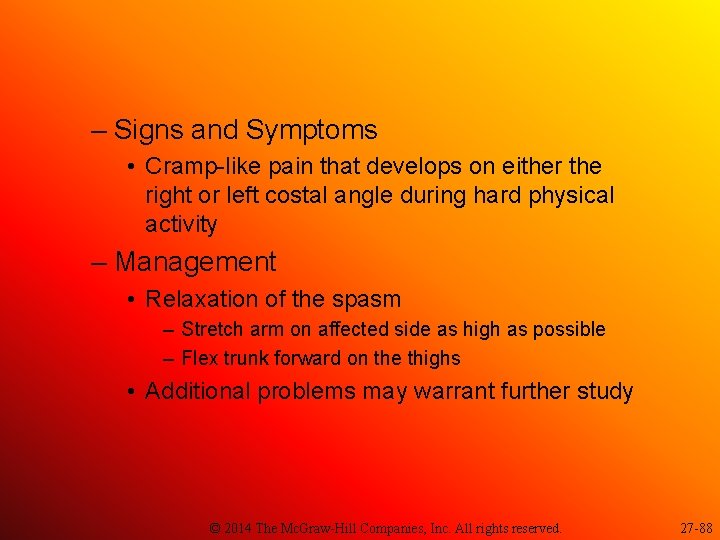 – Signs and Symptoms
• Cramp-like pain that develops on either the right or left costal angle during hard physical activity
– Management
• Relaxation of the spasm
– Stretch arm on affected side as high as possible
– Flex trunk forward on the thighs
• Additional problems may warrant further study

© 2014 The McGraw-Hill Companies, Inc. All rights reserved.
27-88